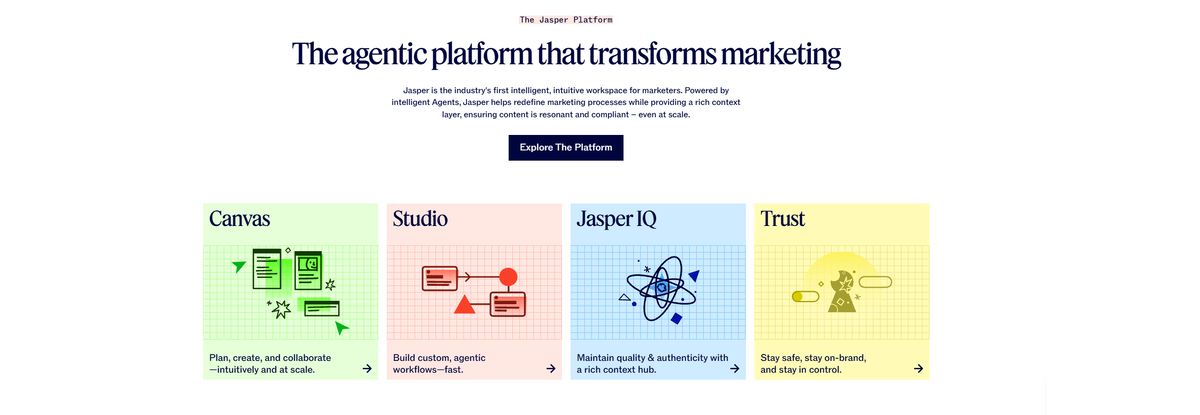 The Jasper Platform

The agentic platform that transforms marketing

Jasper is the industry's first intelligent, intuitive workspace for marketers. Powered by intelligent Agents, Jasper helps redefine marketing processes while providing a rich context layer, ensuring content is resonant and compliant – even at scale.

Explore The Platform

Canvas

Plan, create, and collaborate —intuitively and at scale. →

Studio

Build custom, agentic workflows—fast. →

Jasper IQ

Maintain quality & authenticity with a rich context hub. →

Trust

Stay safe, stay on-brand, and stay in control. →